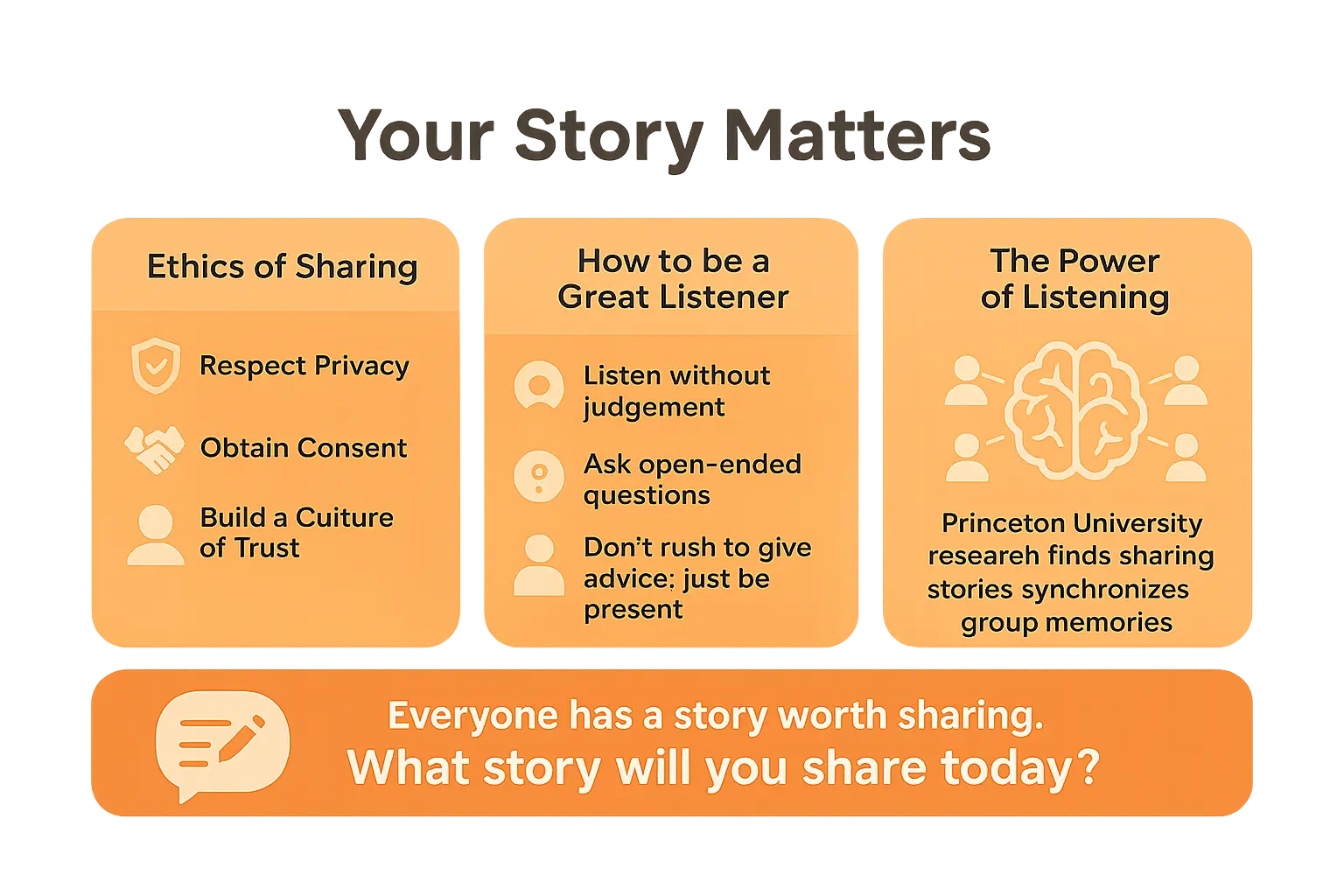 Your Story Matters

Ethics of Sharing

Respect Privacy

Obtain Consent

Build a Cuiture of Trust

How to be a Great Listener

Listen without judgement

Ask open-ended questions

Don't rush to give advice; just be present

The Power of Listening

Princeton University researeh finds sharing stories synchronizes group memories

Everyone has a story worth sharing.
What story will you share today?